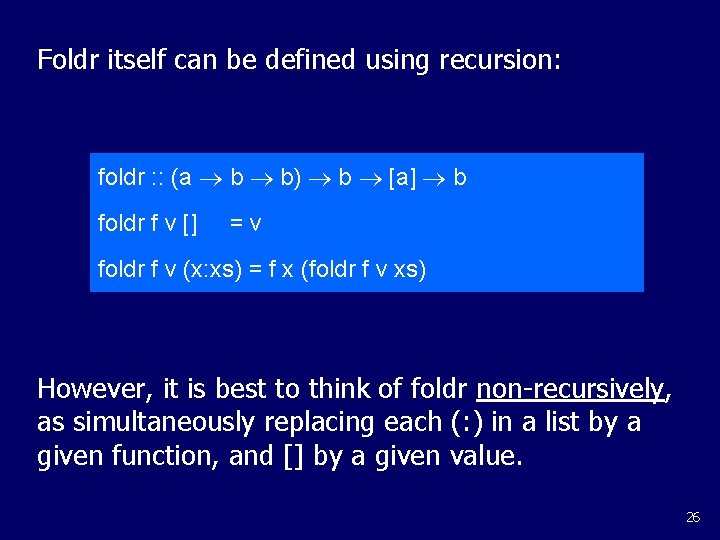 Foldr itself can be defined using recursion:

foldr :: (a → b → b) → b → [a] → b

foldr f v [] = v

foldr f v (x:xs) = f x (foldr f v xs)

However, it is best to think of foldr non-recursively, as simultaneously replacing each (:) in a list by a given function, and [] by a given value.

26